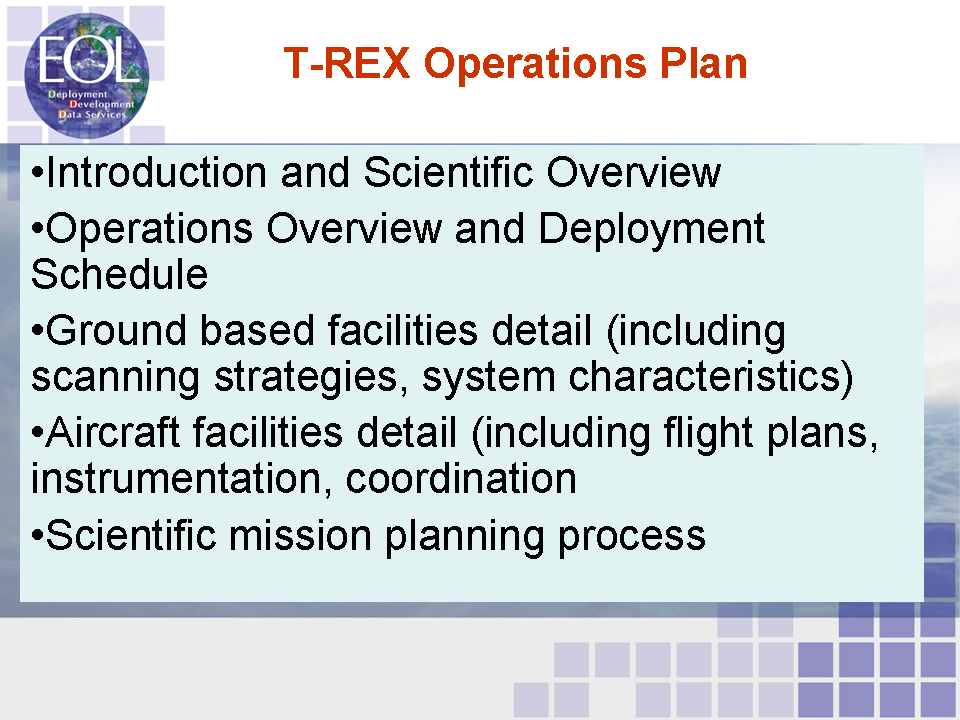 EOL
Deployment
Development
Data Services

T-REX Operations Plan

•Introduction and Scientific Overview

•Operations Overview and Deployment Schedule

•Ground based facilities detail (including scanning strategies, system characteristics)

•Aircraft facilities detail (including flight plans, instrumentation, coordination

•Scientific mission planning process